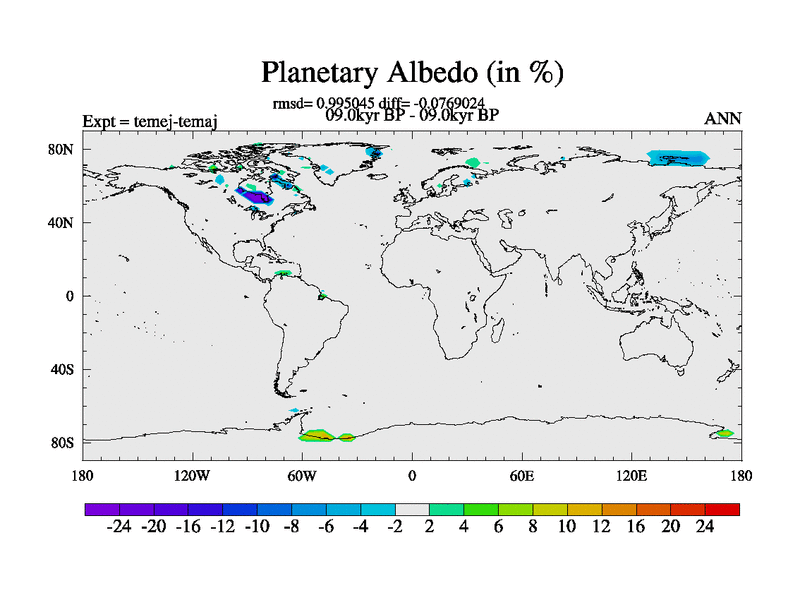 Planetary Albedo (in %)

rmsd= 0.995045 diff= -0.0769024
09.0kyr BP - 09.0kyr BP

Expt = temej-temaj

ANN

80N
40N
0
40S
80S

180 120W 60W 0 60E 120E 180

-24 -20 -16 -12 -10 -8 -6 -4 -2 2 4 6 8 10 12 16 20 24